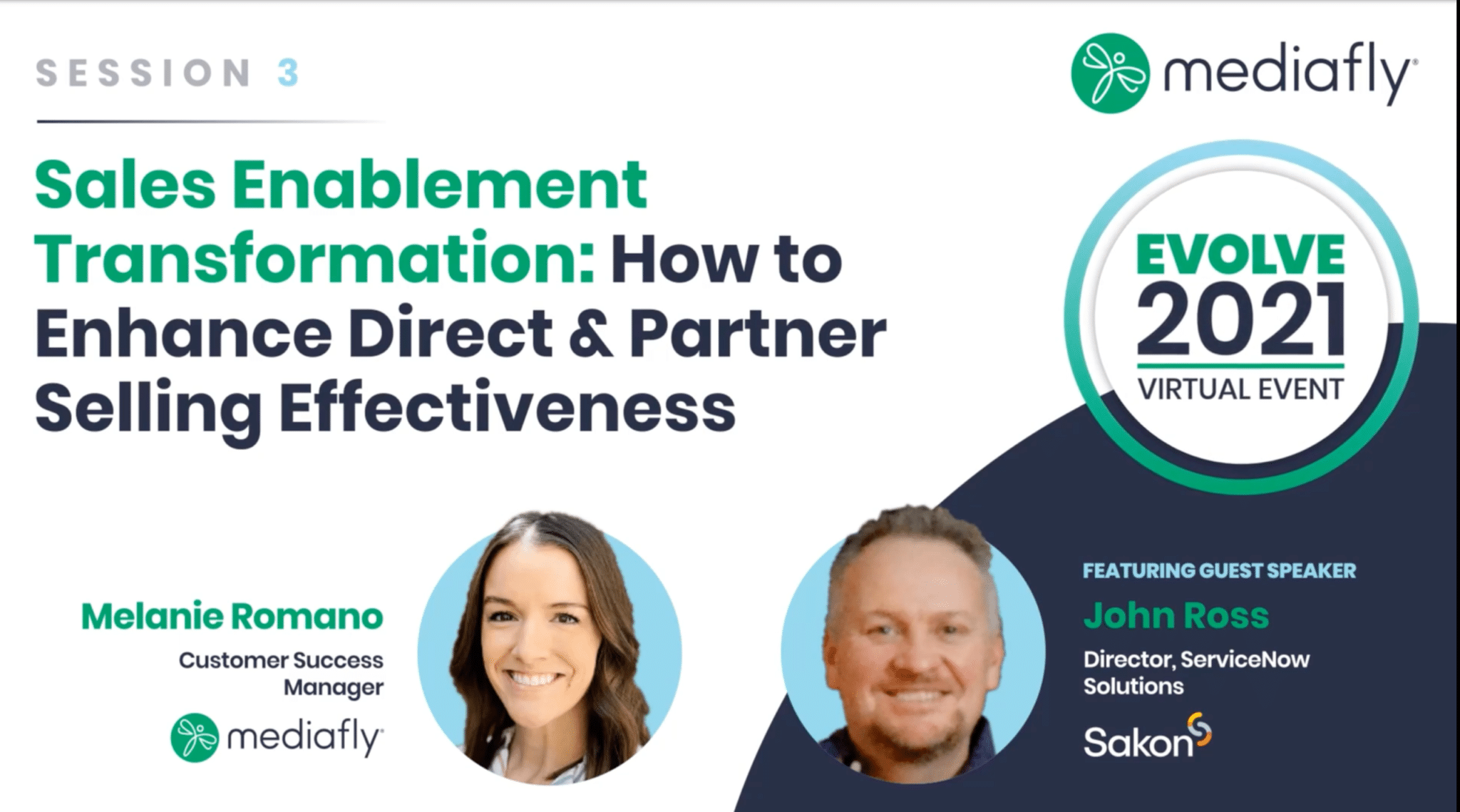 SESSION 3

mediafly

Sales Enablement Transformation: How to Enhance Direct & Partner Selling Effectiveness

EVOLVE 2021 VIRTUAL EVENT

Melanie Romano
Customer Success Manager
mediafly

FEATURING GUEST SPEAKER
John Ross
Director, ServiceNow Solutions
Sakon